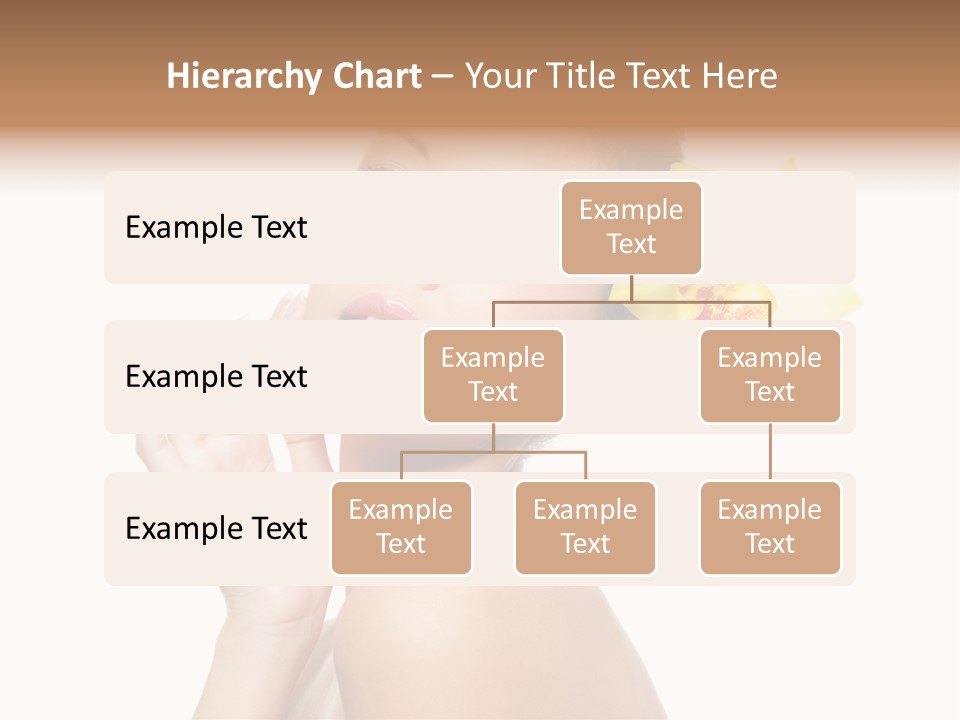 Hierarchy Chart – Your Title Text Here

Example Text

Example Text

Example Text

Example Text

Example Text

Example Text

Example Text

Example Text

Example Text